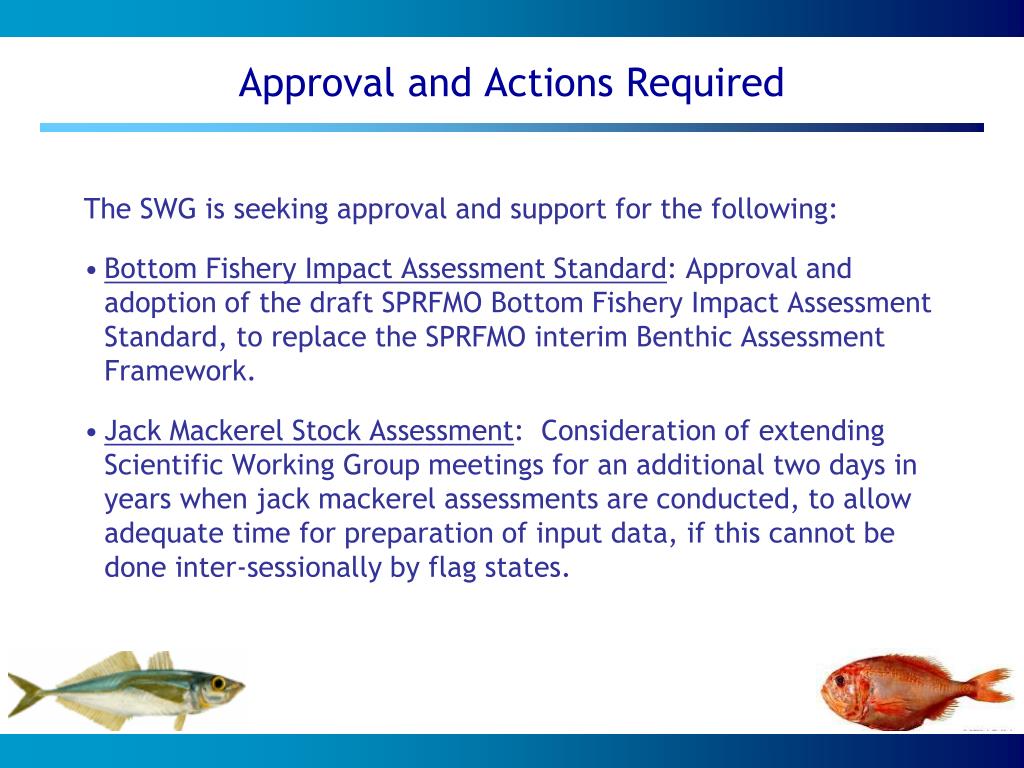 Approval and Actions Required

The SWG is seeking approval and support for the following:

• Bottom Fishery Impact Assessment Standard: Approval and adoption of the draft SPRFMO Bottom Fishery Impact Assessment Standard, to replace the SPRFMO interim Benthic Assessment Framework.

• Jack Mackerel Stock Assessment: Consideration of extending Scientific Working Group meetings for an additional two days in years when jack mackerel assessments are conducted, to allow adequate time for preparation of input data, if this cannot be done inter-sessionally by flag states.